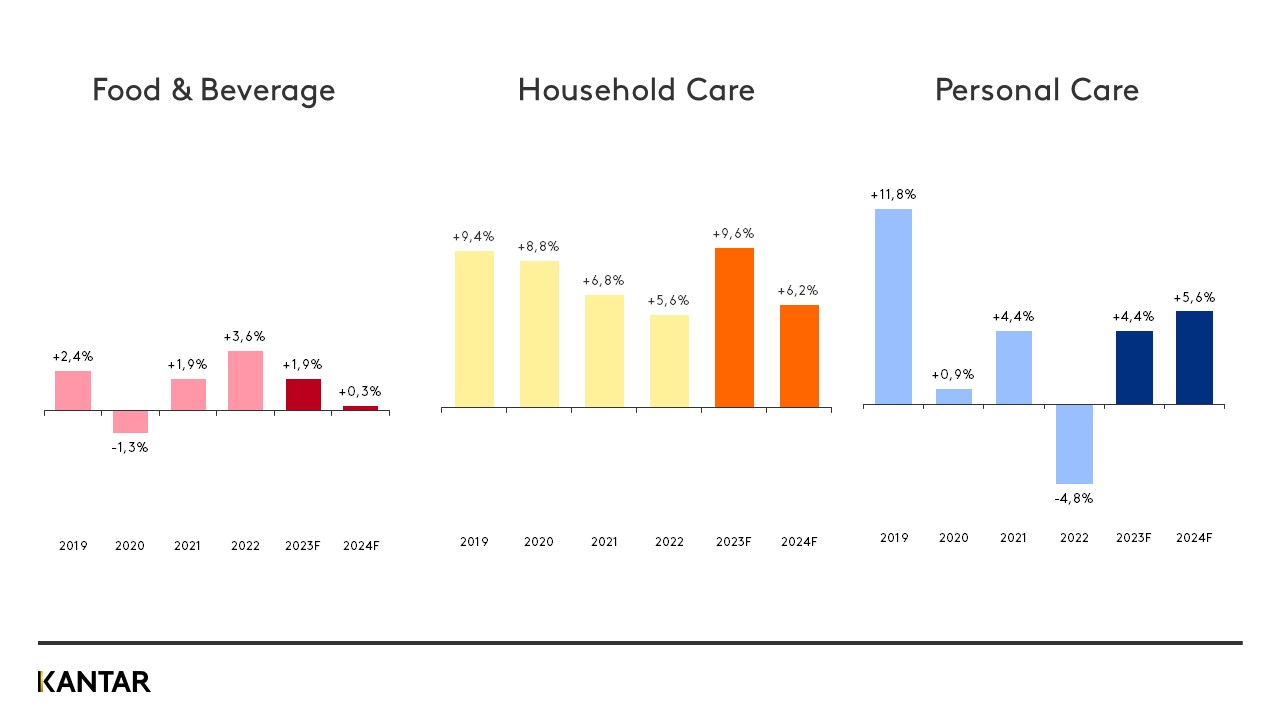 Food & Beverage

+2,4%
-1,3%
+1,9%
+3,6%
+1,9%
+0,3%

2019 2020 2021 2022 2023F 2024F

Household Care

+9,4%
+8,8%
+6,8%
+5,6%
+9,6%
+6,2%

2019 2020 2021 2022 2023F 2024F

Personal Care

+11,8%
+0,9%
+4,4%
-4,8%
+4,4%
+5,6%

2019 2020 2021 2022 2023F 2024F

KANTAR